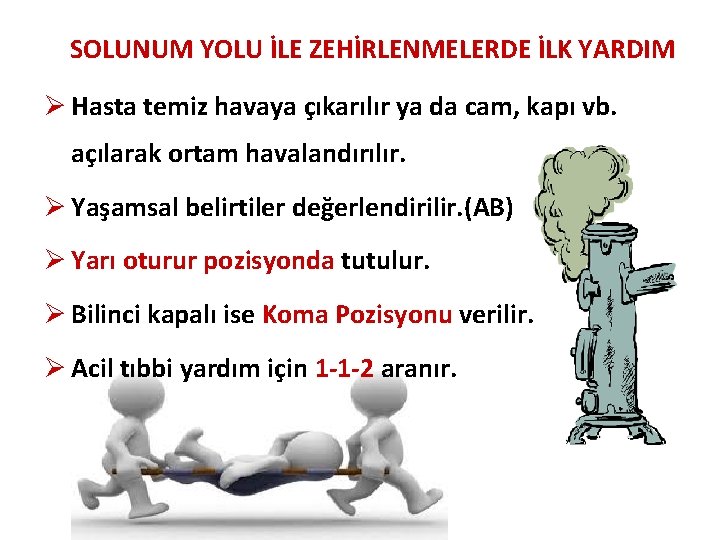 SOLUNUM YOLU İLE ZEHİRLENMELERDE İLK YARDIM

➢ Hasta temiz havaya çıkarılır ya da cam, kapı vb. açılarak ortam havalandırılır.

➢ Yaşamsal belirtiler değerlendirilir.(AB)

➢ Yarı oturur pozisyonda tutulur.

➢ Bilinci kapalı ise Koma Pozisyonu verilir.

➢ Acil tıbbi yardım için 1-1-2 aranır.